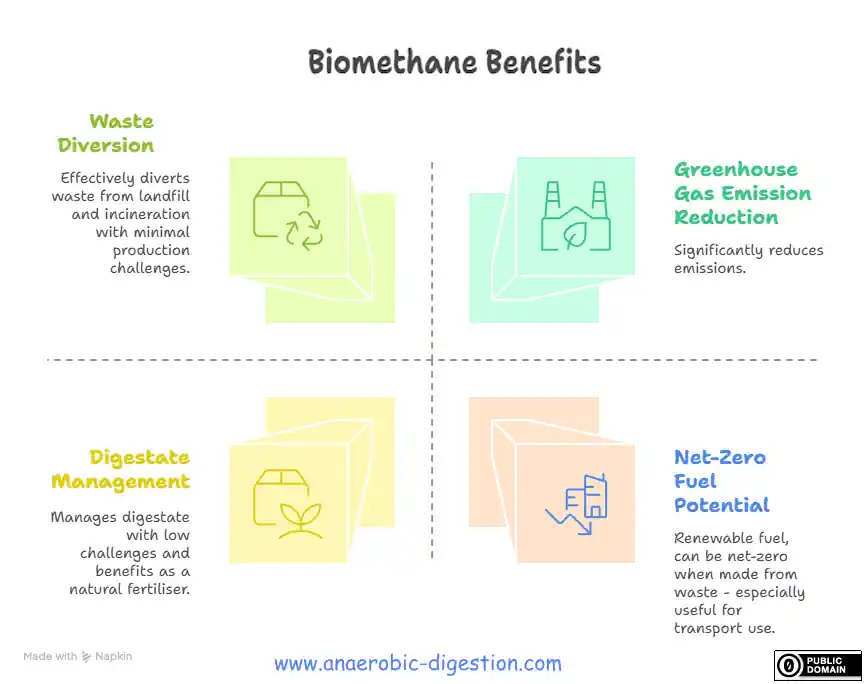 Biomethane Benefits

Waste Diversion

Effectively diverts waste from landfill and incineration with minimal production challenges.

Greenhouse Gas Emission Reduction

Significantly reduces emissions.

Digestate Management

Manages digestate with low challenges and benefits as a natural fertiliser.

Net-Zero Fuel Potential

Renewable fuel, can be net-zero when made from waste - especially useful for transport use.

Made with Napkin

www.anaerobic-digestion.com

PUBLIC DOMAIN